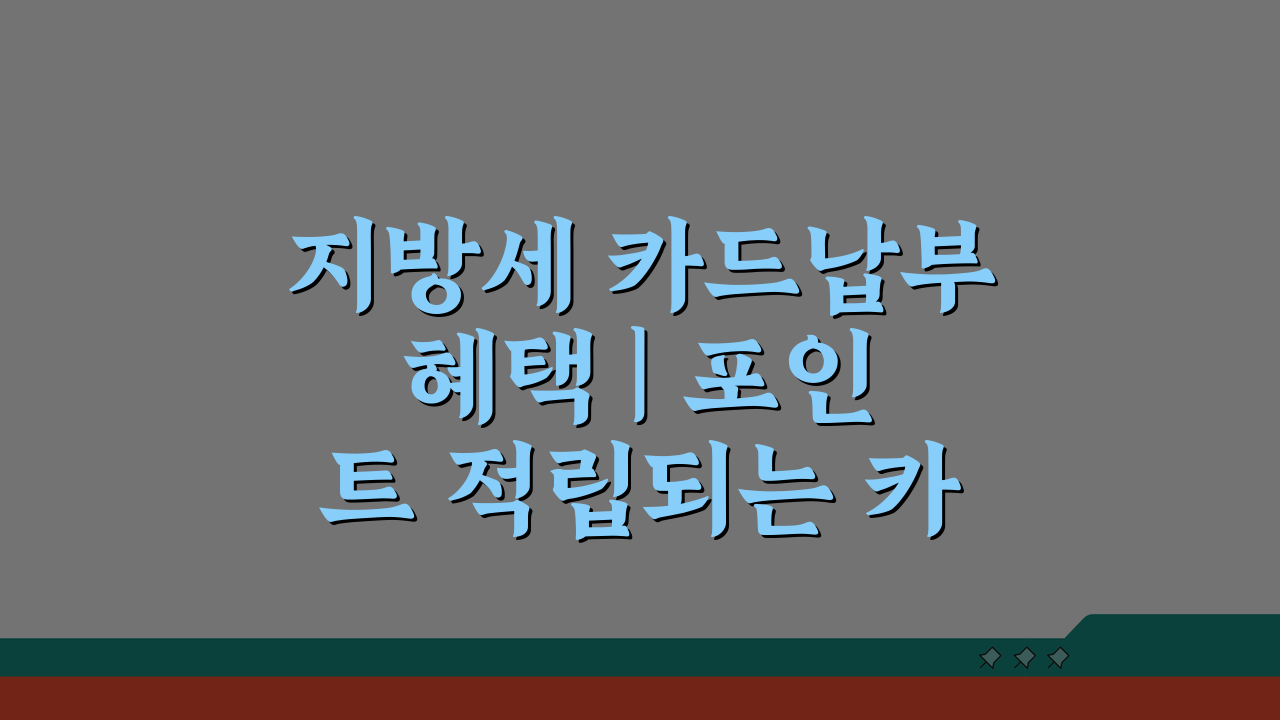 지방세 카드납부 혜택 | 포인트 적립되는 카